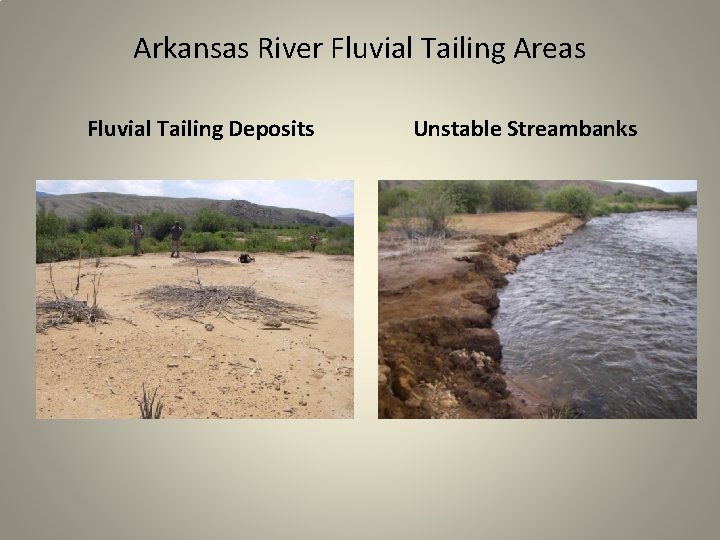 Arkansas River Fluvial Tailing Areas

Fluvial Tailing Deposits

Unstable Streambanks